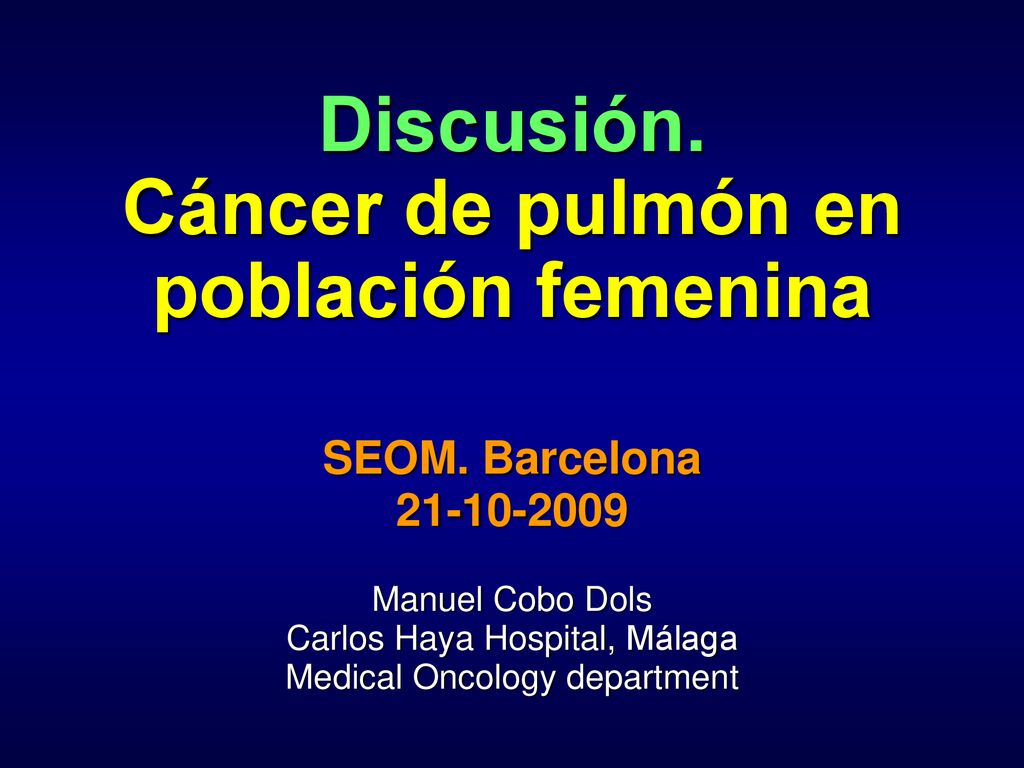 Discusión.
Cáncer de pulmón en población femenina

SEOM. Barcelona
21-10-2009

Manuel Cobo Dols
Carlos Haya Hospital, Málaga
Medical Oncology department